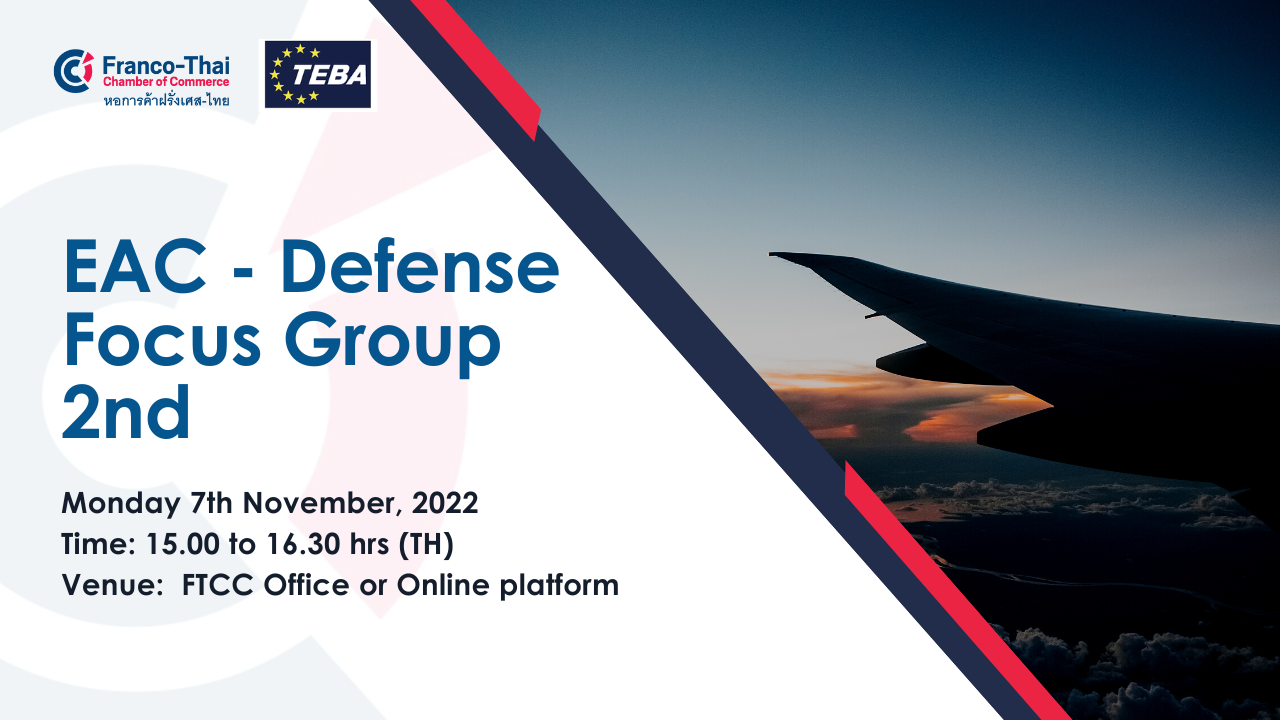 Franco-Thai
Chamber of Commerce
หอการค้าฝรั่งเศส-ไทย

TEBA

EAC - Defense Focus Group 2nd

Monday 7th November, 2022
Time: 15.00 to 16.30 hrs (TH)
Venue: FTCC Office or Online platform